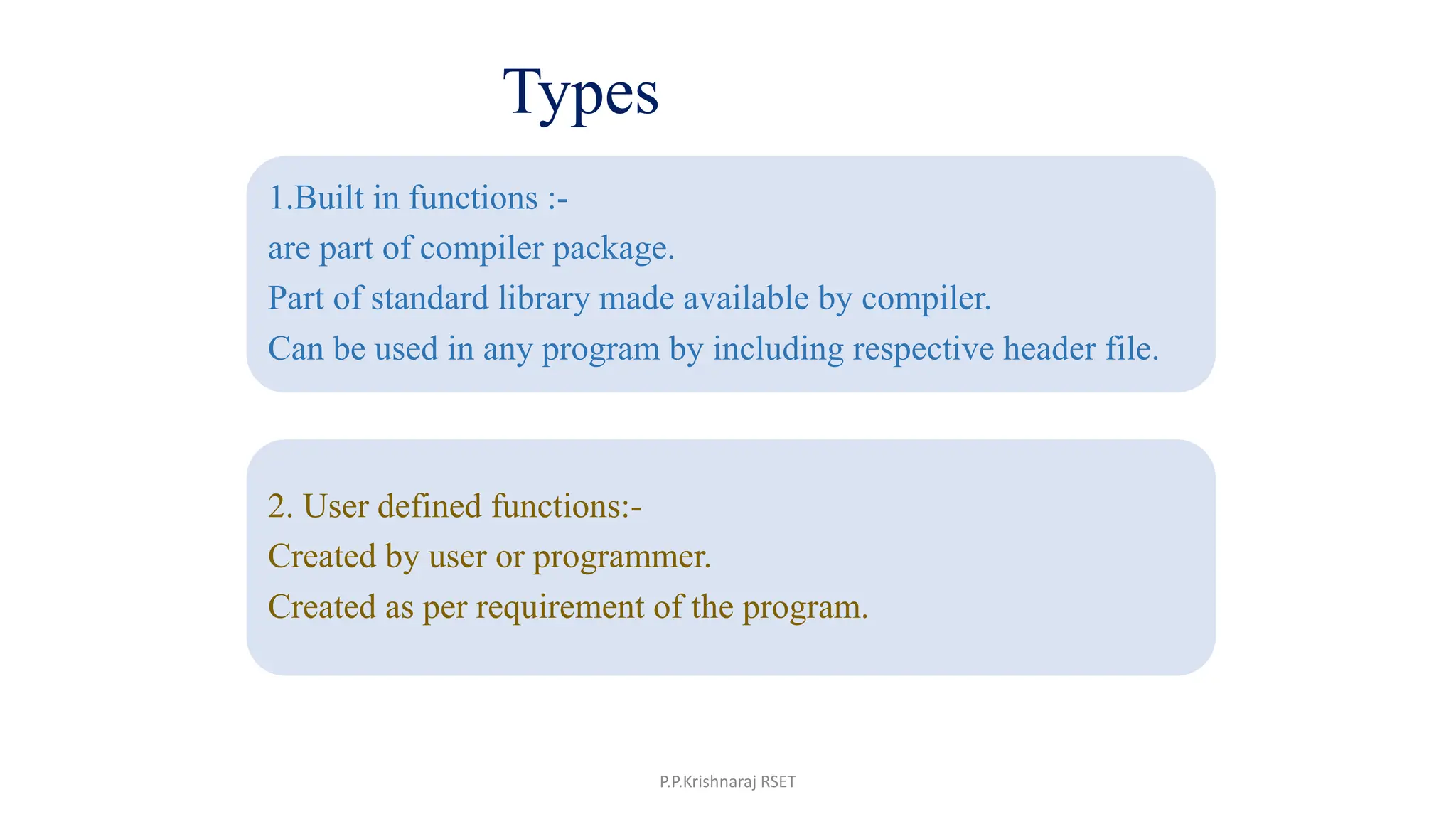 Types

1.Built in functions :-
are part of compiler package.
Part of standard library made available by compiler.
Can be used in any program by including respective header file.

2. User defined functions:-
Created by user or programmer.
Created as per requirement of the program.

P.P.Krishnaraj RSET